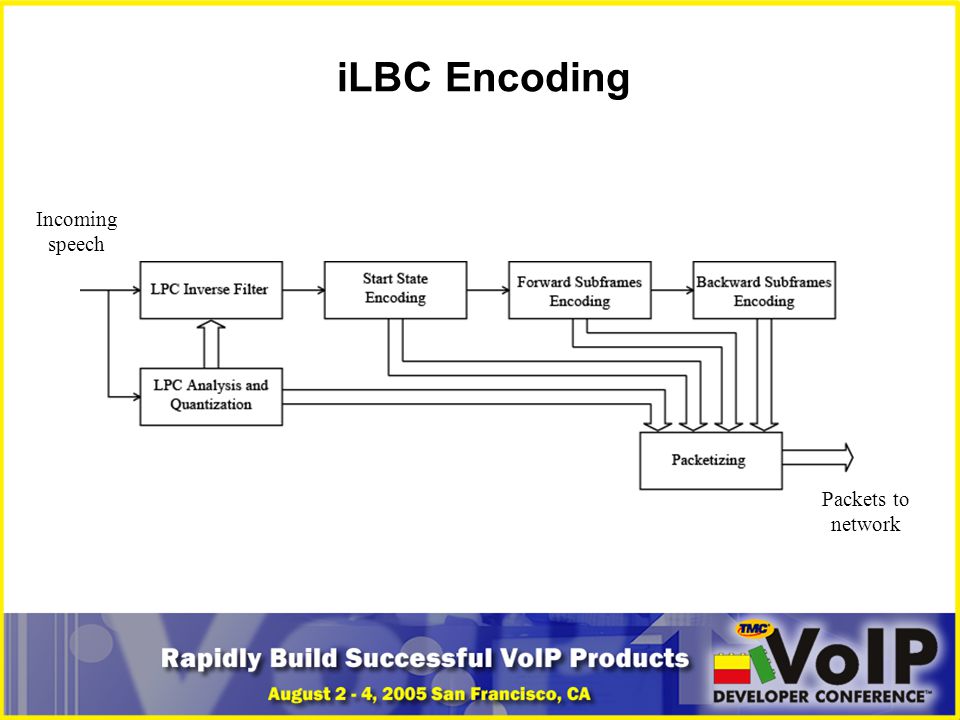 iLBC Encoding

Incoming speech

LPC Inverse Filter

Start State Encoding

Forward Subframes Encoding

Backward Subframes Encoding

LPC Analysis and Quantization

Packetizing

Packets to network

Rapidly Build Successful VoIP Products
August 2 - 4, 2005 San Francisco, CA

TMC VoIP DEVELOPER CONFERENCE™